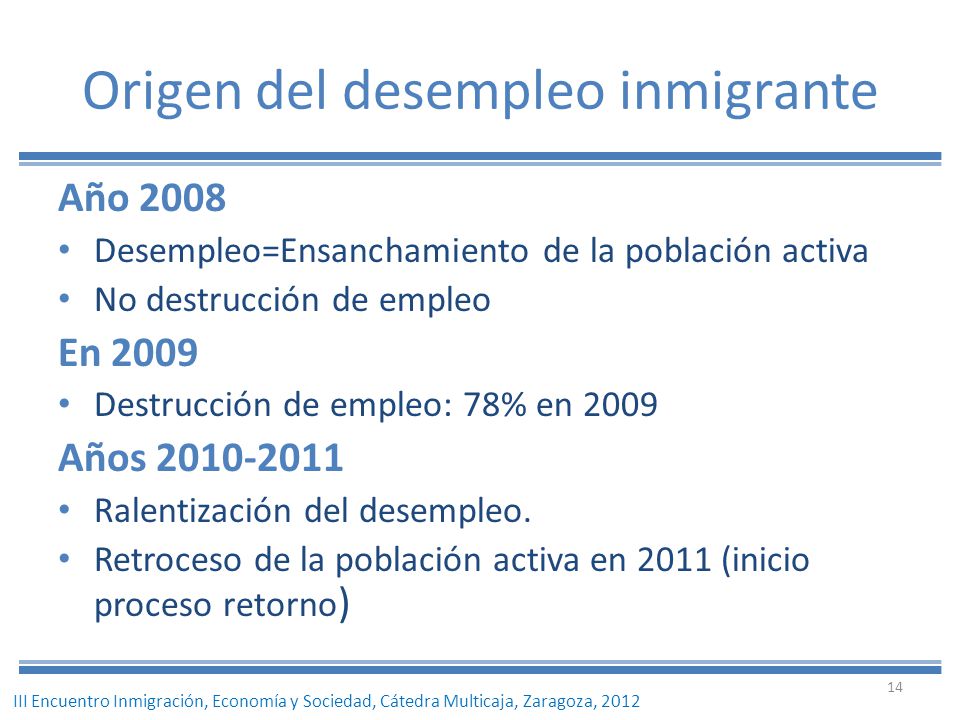 Origen del desempleo inmigrante

Año 2008

• Desempleo=Ensanchamiento de la población activa
• No destrucción de empleo

En 2009

• Destrucción de empleo: 78% en 2009

Años 2010-2011

• Ralentización del desempleo.
• Retroceso de la población activa en 2011 (inicio proceso retorno)

14

III Encuentro Inmigración, Economía y Sociedad, Cátedra Multicaja, Zaragoza, 2012